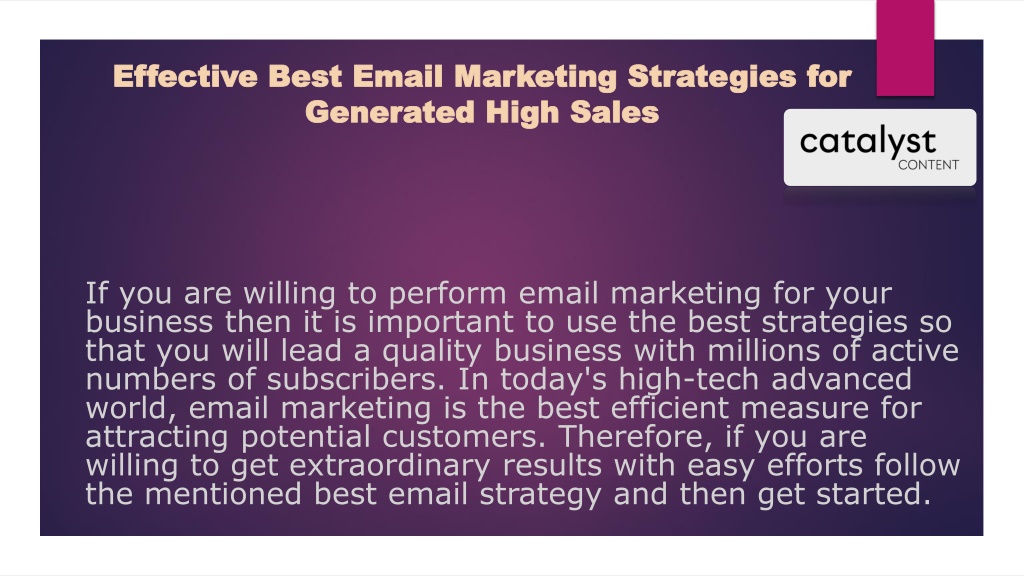 Effective Best Email Marketing Strategies for Generated High Sales

catalyst
CONTENT

If you are willing to perform email marketing for your business then it is important to use the best strategies so that you will lead a quality business with millions of active numbers of subscribers. In today's high-tech advanced world, email marketing is the best efficient measure for attracting potential customers. Therefore, if you are willing to get extraordinary results with easy efforts follow the mentioned best email strategy and then get started.